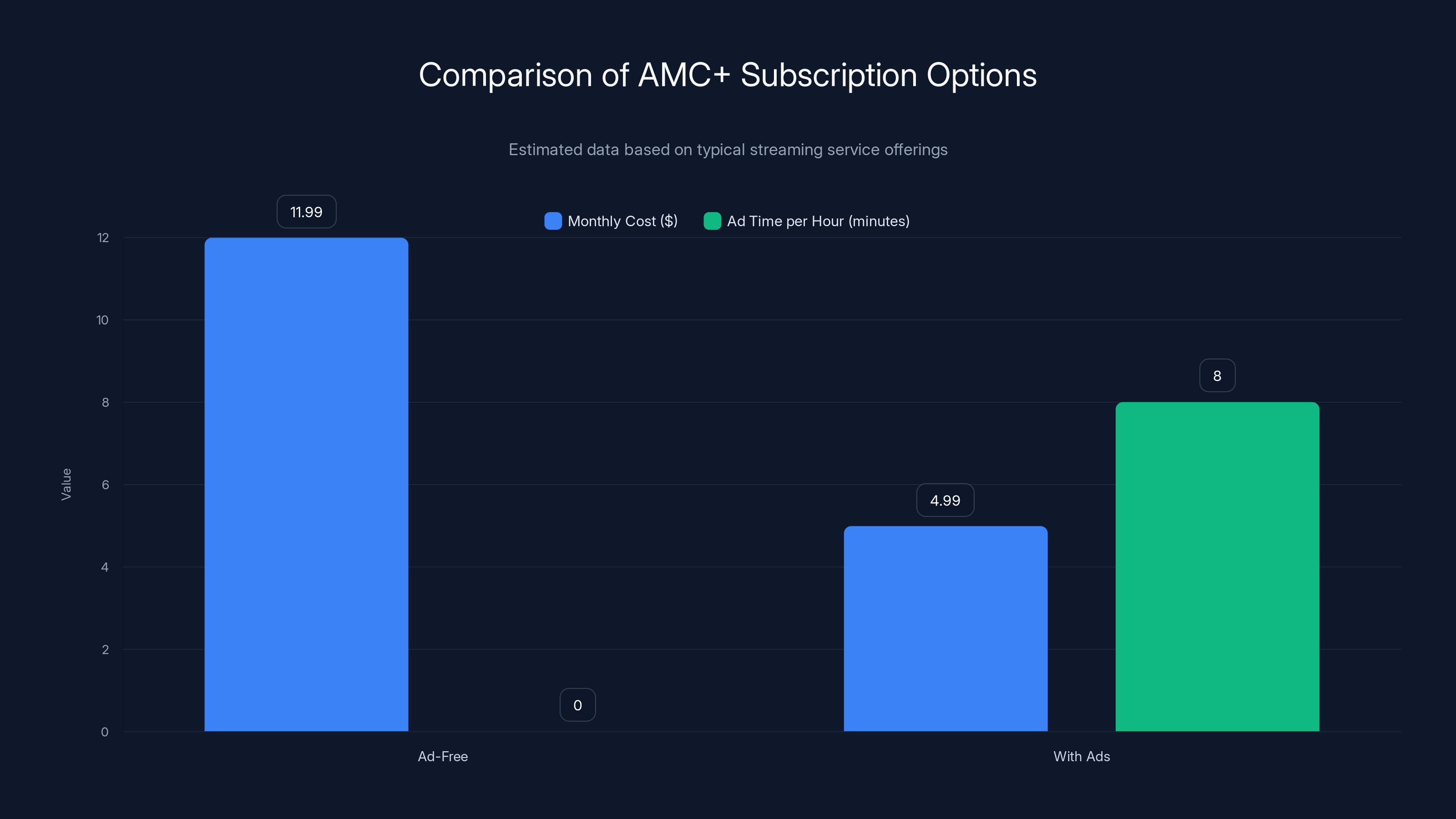 Comparison of AMC+ Subscription Options

Estimated data based on typical streaming service offerings

Monthly Cost ($)
Ad Time per Hour (minutes)

Value

12
10
8
6
4
2
0

11.99
0
4.99
8

Ad-Free
With Ads